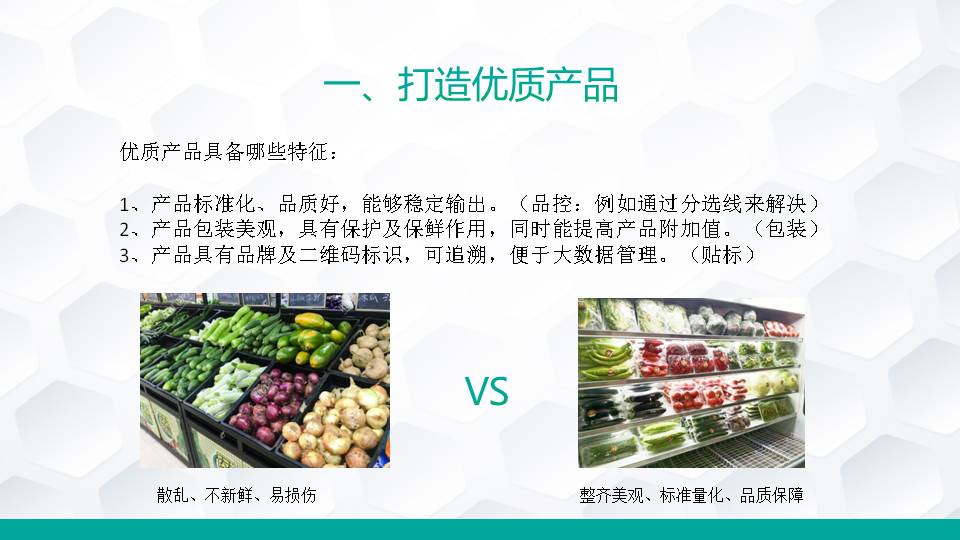 一、打造优质产品

优质产品具备哪些特征：

1、产品标准化、品质好，能够稳定输出。（品控：例如通过分选线来解决）
2、产品包装美观，具有保护及保鲜作用，同时能提高产品附加值。（包装）
3、产品具有品牌及二维码标识，可追溯，便于大数据管理。（贴标）

VS

散乱、不新鲜、易损伤

整齐美观、标准量化、品质保障